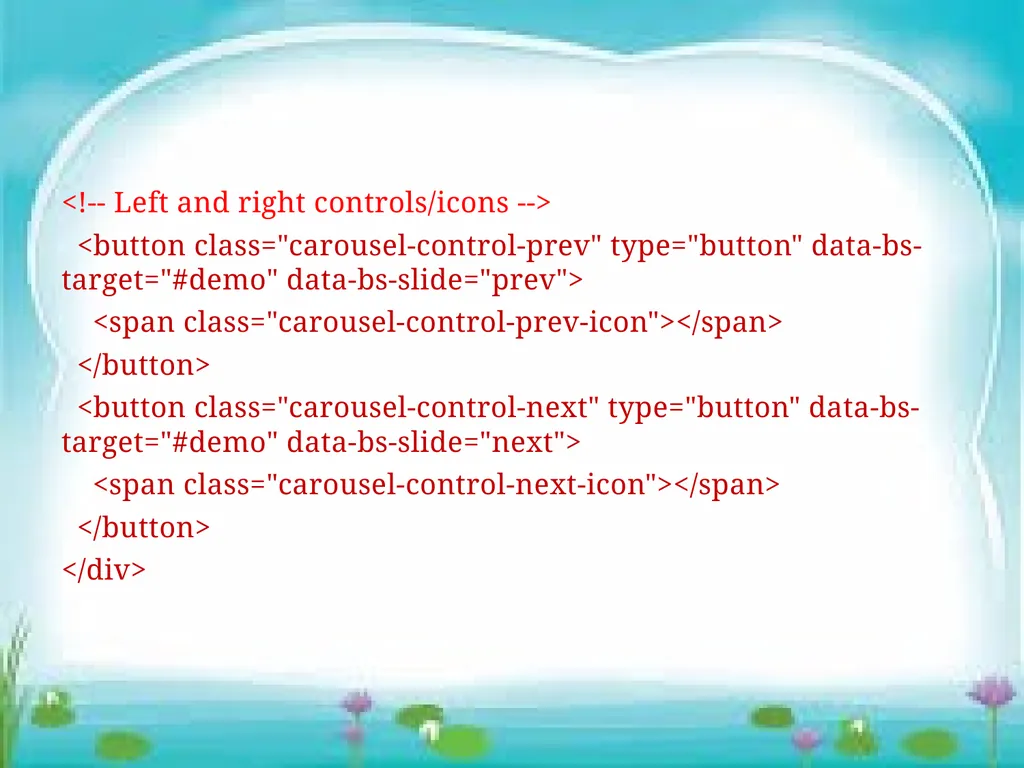 <!-- Left and right controls/icons -->

<button class="carousel-control-prev" type="button" data-bs-target="#demo" data-bs-slide="prev">

<span class="carousel-control-prev-icon"></span>

</button>

<button class="carousel-control-next" type="button" data-bs-target="#demo" data-bs-slide="next">

<span class="carousel-control-next-icon"></span>

</button>

</div>